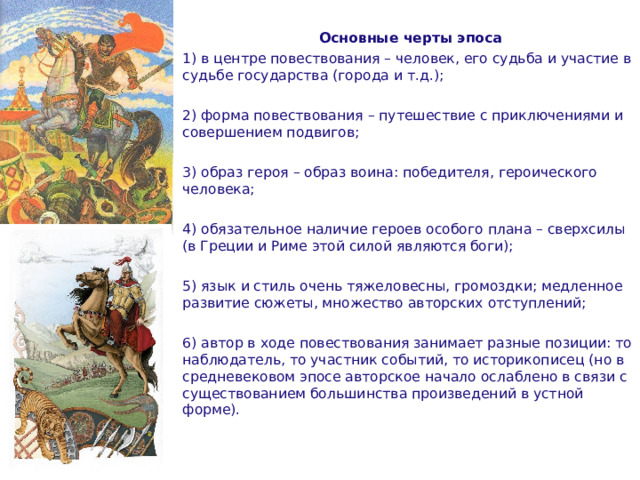 Основные черты эпоса

1) в центре повествования – человек, его судьба и участие в судьбе государства (города и т.д.);

2) форма повествования – путешествие с приключениями и совершением подвигов;

3) образ героя – образ воина: победителя, героического человека;

4) обязательное наличие героев особого плана – сверхсилы (в Греции и Риме этой силой являются боги);

5) язык и стиль очень тяжеловесны, громоздки; медленное развитие сюжеты, множество авторских отступлений;

6) автор в ходе повествования занимает разные позиции: то наблюдатель, то участник событий, то историкописец (но в средневековом эпосе авторское начало ослаблено в связи с существованием большинства произведений в устной форме).